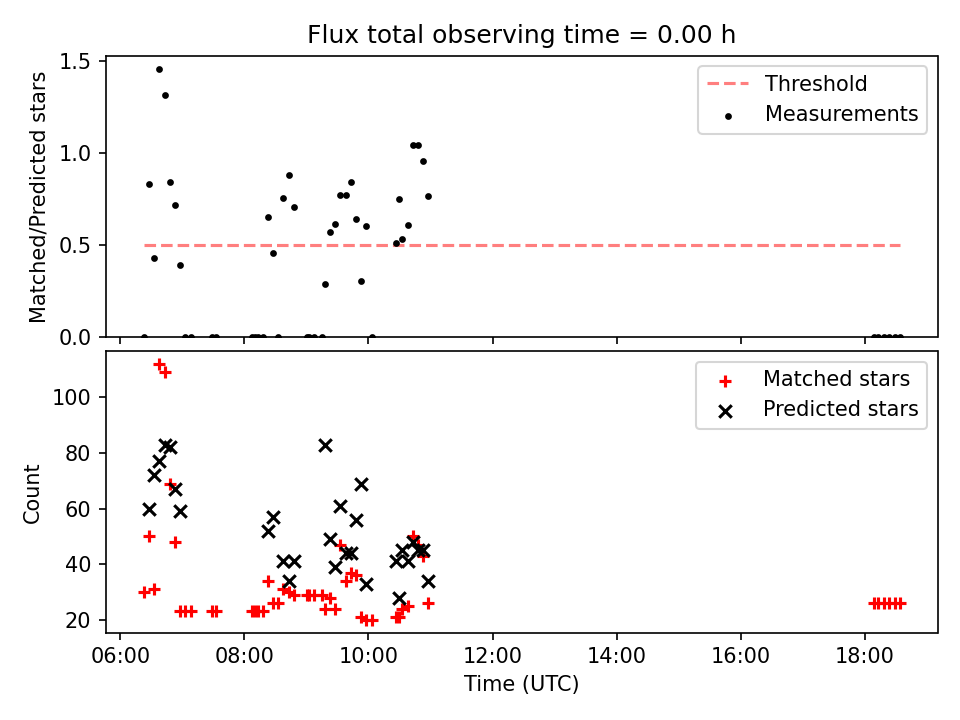 Flux total observing time = 0.00 h

Matched/Predicted stars

1.5
1.0
0.5
0.0

Threshold
Measurements

Count

100
80
60
40
20

Matched stars
Predicted stars

06:00 08:00 10:00 12:00 14:00 16:00 18:00

Time (UTC)